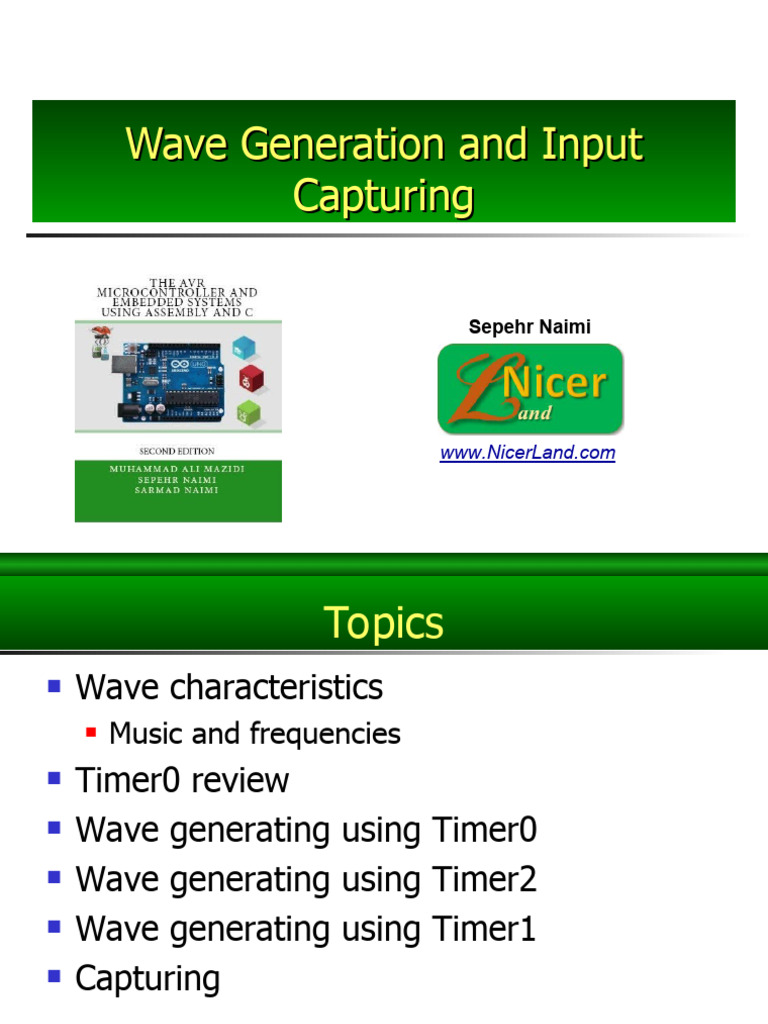 Wave Generation and Input Capturing

THE AVR MICROCONTROLLER AND EMBEDDED SYSTEMS USING ASSEMBLY AND C

SECOND EDITION

MUHAMMAD ALI MAZIDI
SEPEHR NAIMI
SARMAD NAIMI

Sepehr Naimi

Nicer Land

www.NicerLand.com

Topics

- Wave characteristics
  - Music and frequencies
- Timer0 review
- Wave generating using Timer0
- Wave generating using Timer2
- Wave generating using Timer1
- Capturing